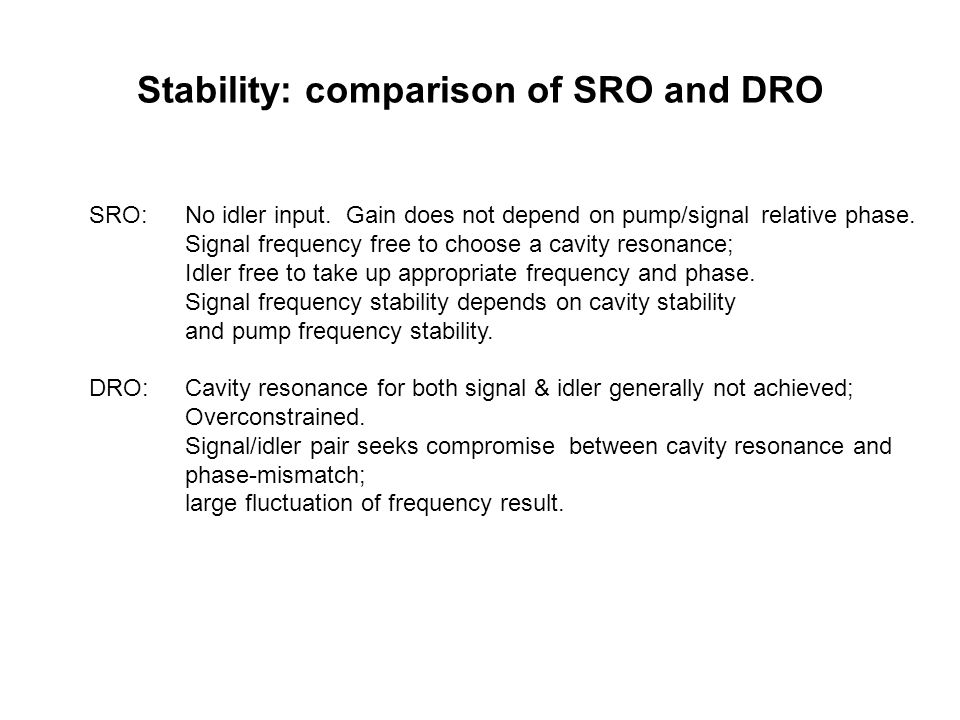 Stability: comparison of SRO and DRO

SRO: No idler input. Gain does not depend on pump/signal relative phase.
Signal frequency free to choose a cavity resonance;
Idler free to take up appropriate frequency and phase.
Signal frequency stability depends on cavity stability
and pump frequency stability.

DRO: Cavity resonance for both signal & idler generally not achieved;
Overconstrained.
Signal/idler pair seeks compromise between cavity resonance and
phase-mismatch;
large fluctuation of frequency result.